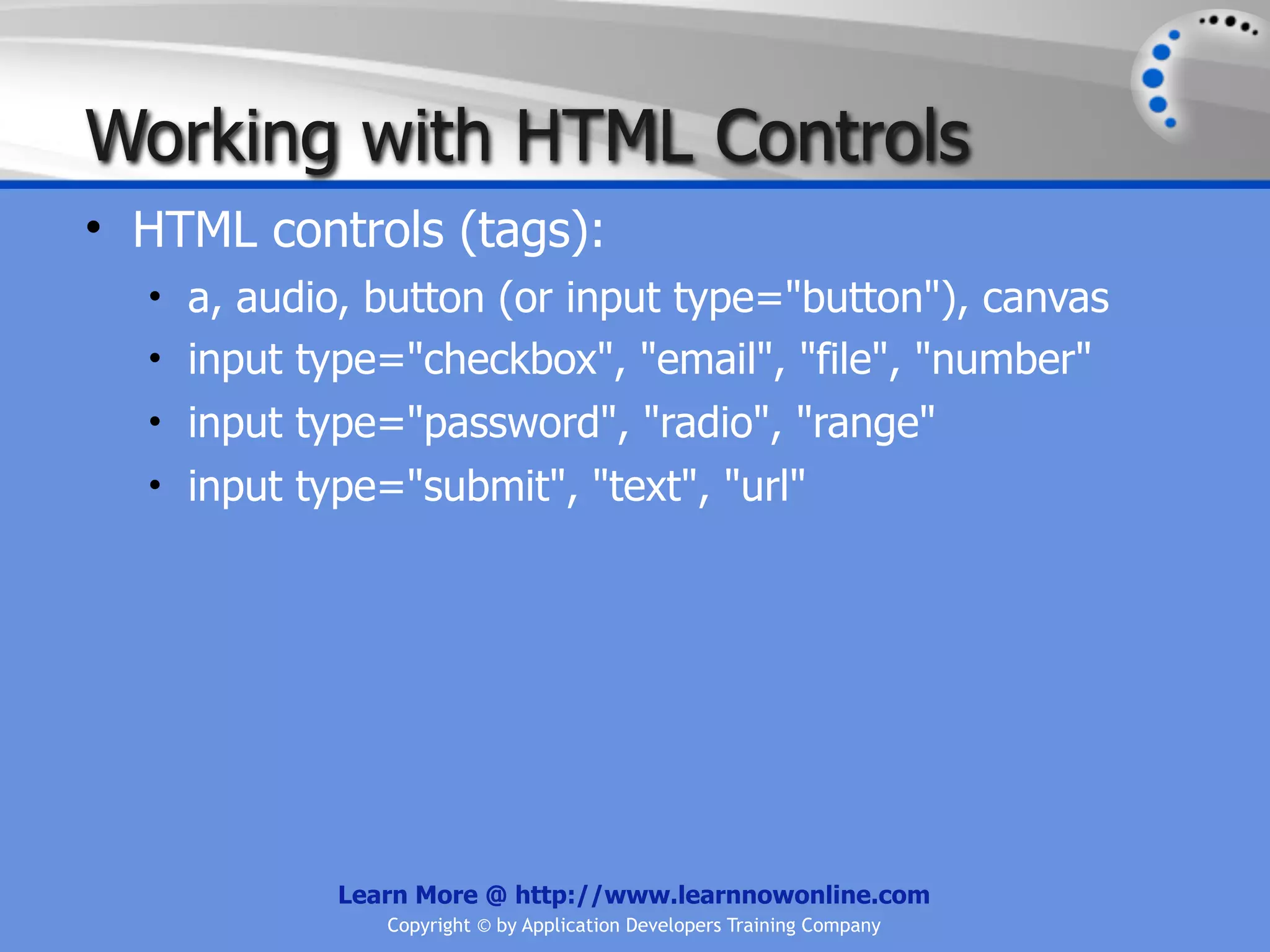 Working with HTML Controls

• HTML controls (tags):
  • a, audio, button (or input type="button"), canvas
  • input type="checkbox", "email", "file", "number"
  • input type="password", "radio", "range"
  • input type="submit", "text", "url"

Learn More @ http://www.learnnowonline.com
Copyright © by Application Developers Training Company